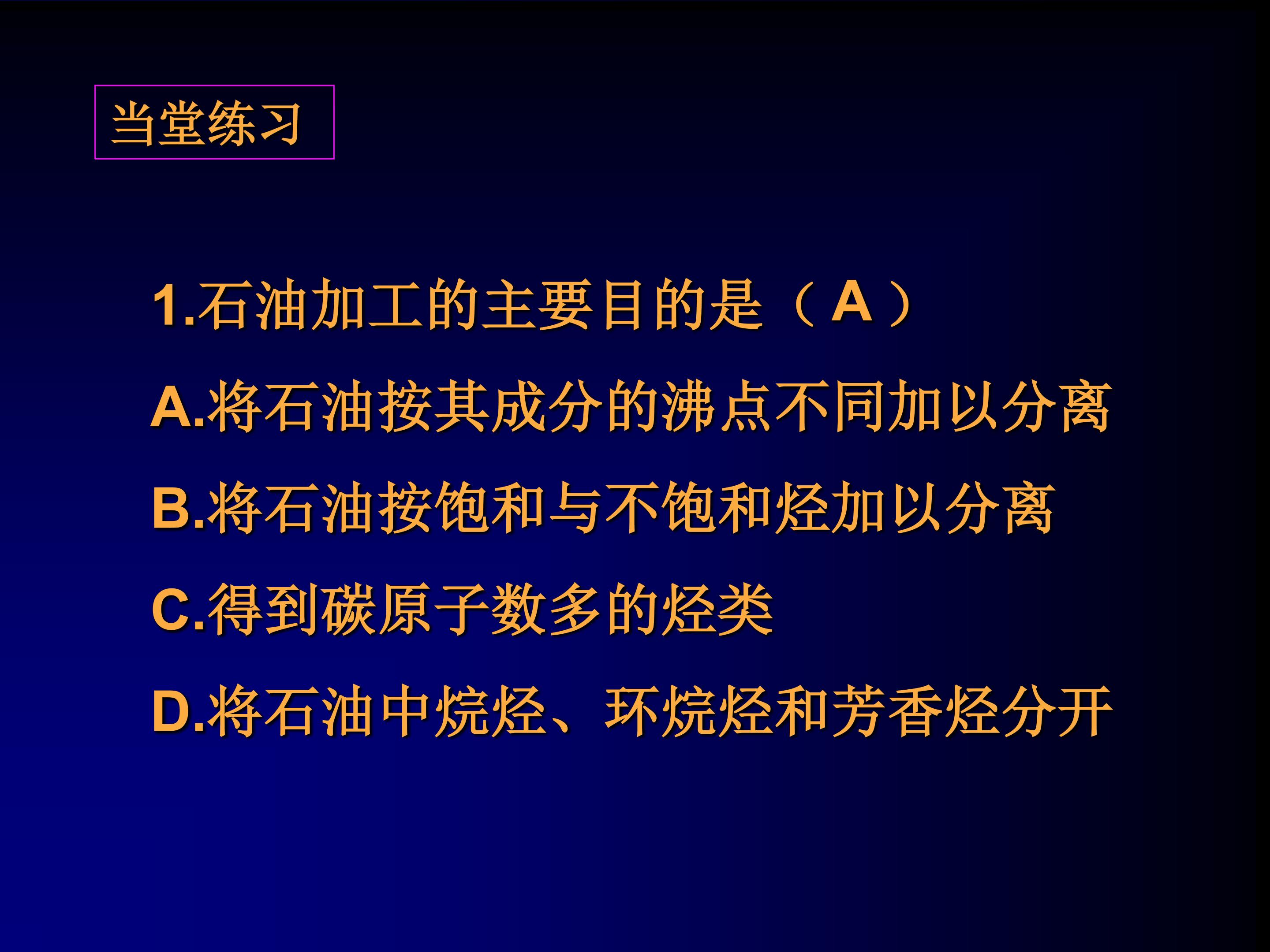 当堂练习

1.石油加工的主要目的是（ A ）

A.将石油按其成分的沸点不同加以分离

B.将石油按饱和与不饱和烃加以分离

C.得到碳原子数多的烃类

D.将石油中烷烃、环烷烃和芳香烃分开